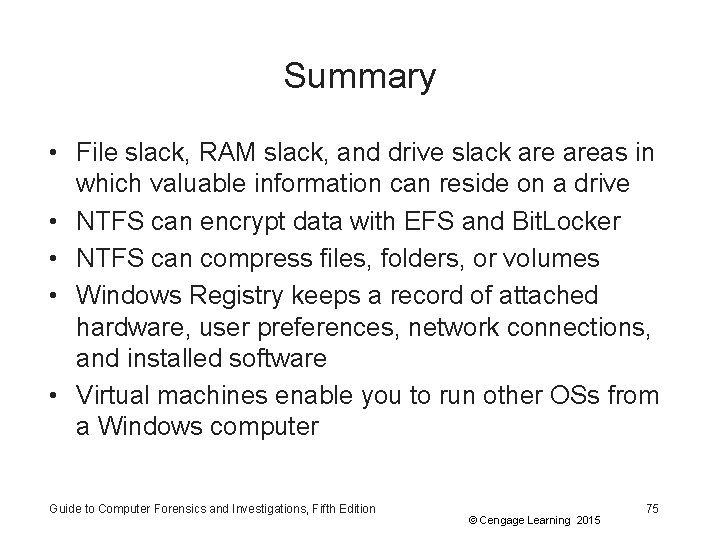 Summary

• File slack, RAM slack, and drive slack are areas in which valuable information can reside on a drive
• NTFS can encrypt data with EFS and BitLocker
• NTFS can compress files, folders, or volumes
• Windows Registry keeps a record of attached hardware, user preferences, network connections, and installed software
• Virtual machines enable you to run other OSs from a Windows computer

Guide to Computer Forensics and Investigations, Fifth Edition

© Cengage Learning 2015

75